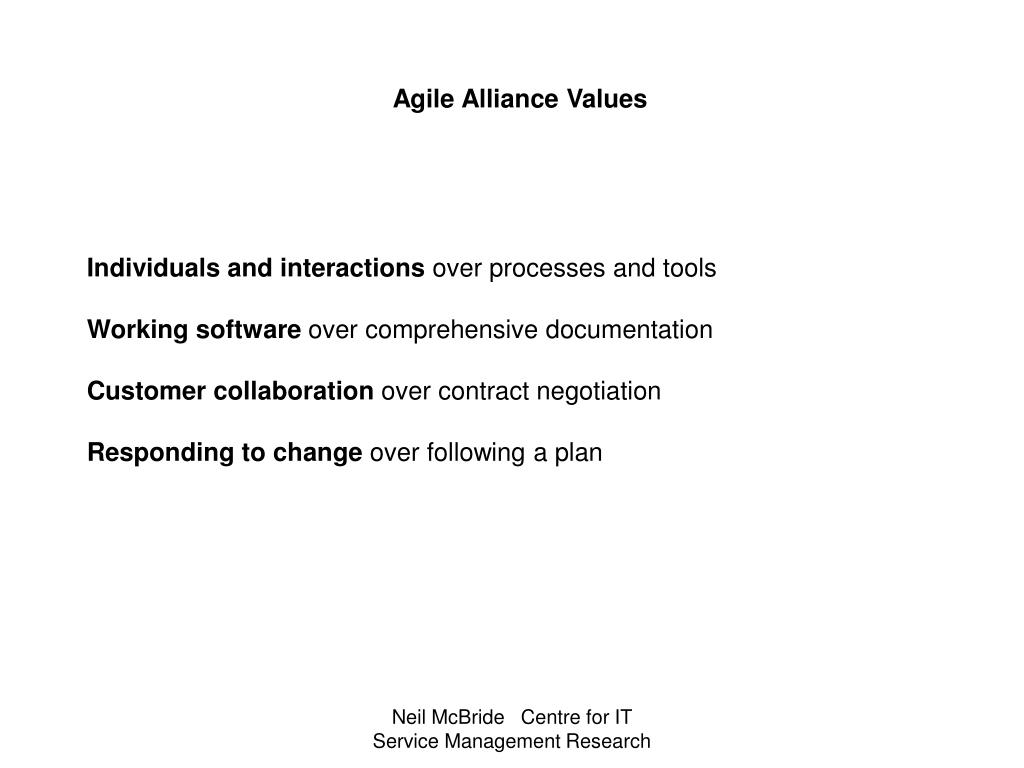 Agile Alliance Values

Individuals and interactions over processes and tools

Working software over comprehensive documentation

Customer collaboration over contract negotiation

Responding to change over following a plan

Neil McBride Centre for IT Service Management Research